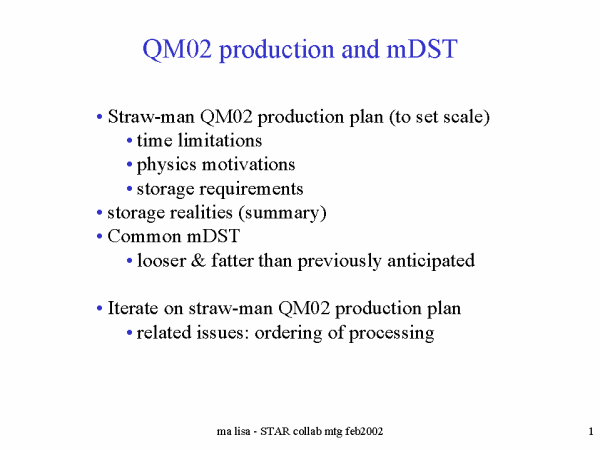 QM02 production and mDST

• Straw-man QM02 production plan (to set scale)
• time limitations
• physics motivations
• storage requirements
• storage realities (summary)
• Common mDST
• looser & fatter than previously anticipated

• Iterate on straw-man QM02 production plan
• related issues: ordering of processing

ma lisa - STAR collab mtg feb2002

1